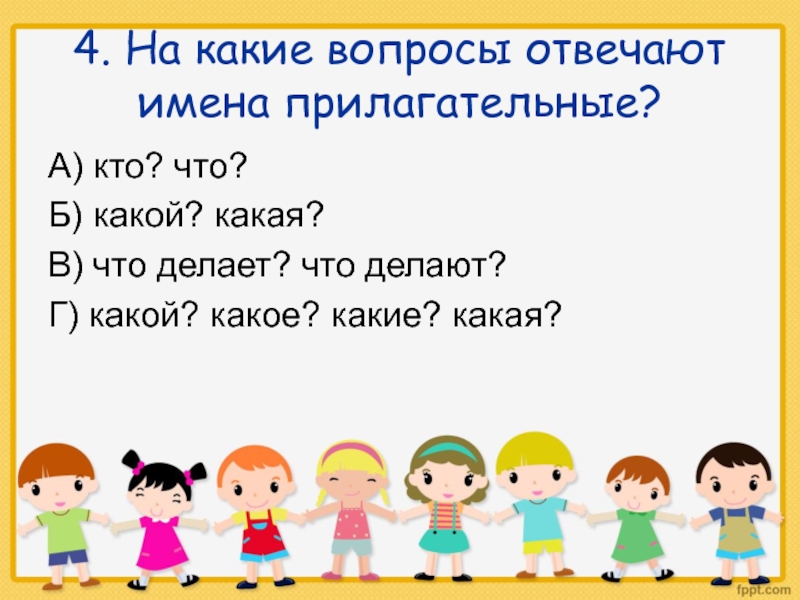 4. На какие вопросы отвечают имена прилагательные?

А) кто? что?

Б) какой? какая?

В) что делает? что делают?

Г) какой? какое? какие? какая?

fppt.com